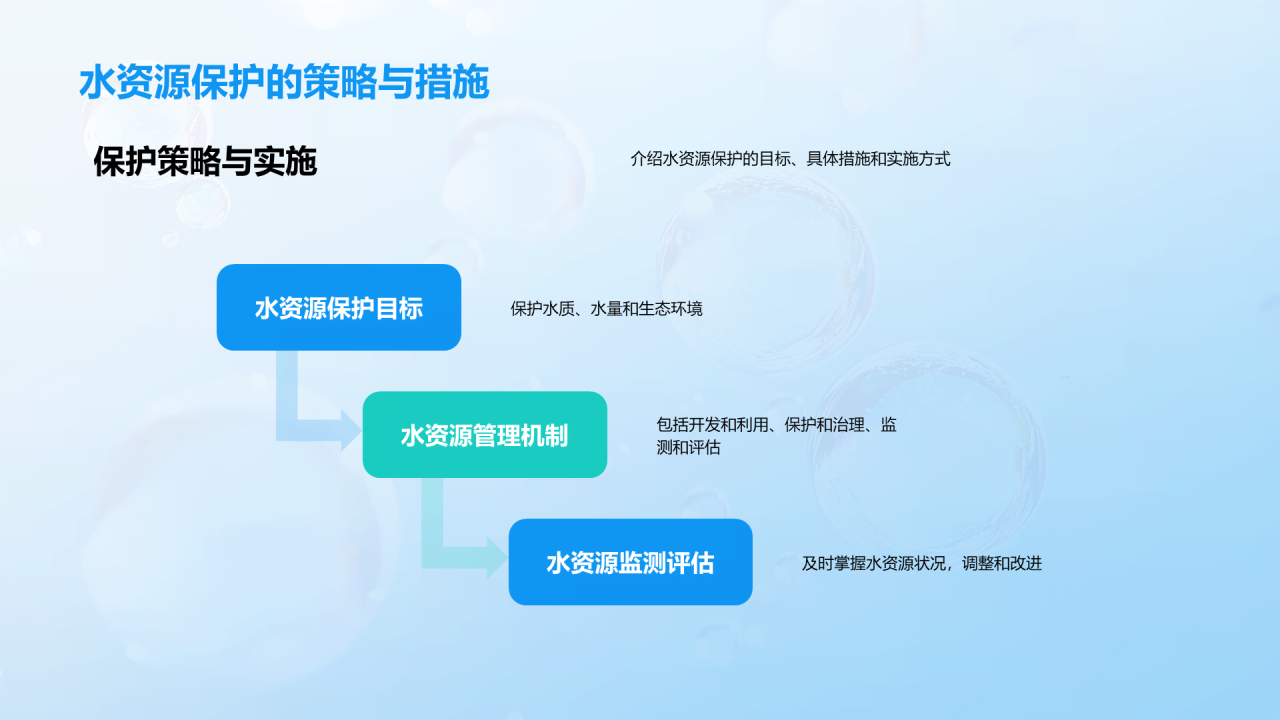 水资源保护的策略与措施

保护策略与实施

介绍水资源保护的目标、具体措施和实施方式

水资源保护目标

保护水质、水量和生态环境

水资源管理机制

包括开发和利用、保护和治理、监测和评估

水资源监测评估

及时掌握水资源状况，调整和改进